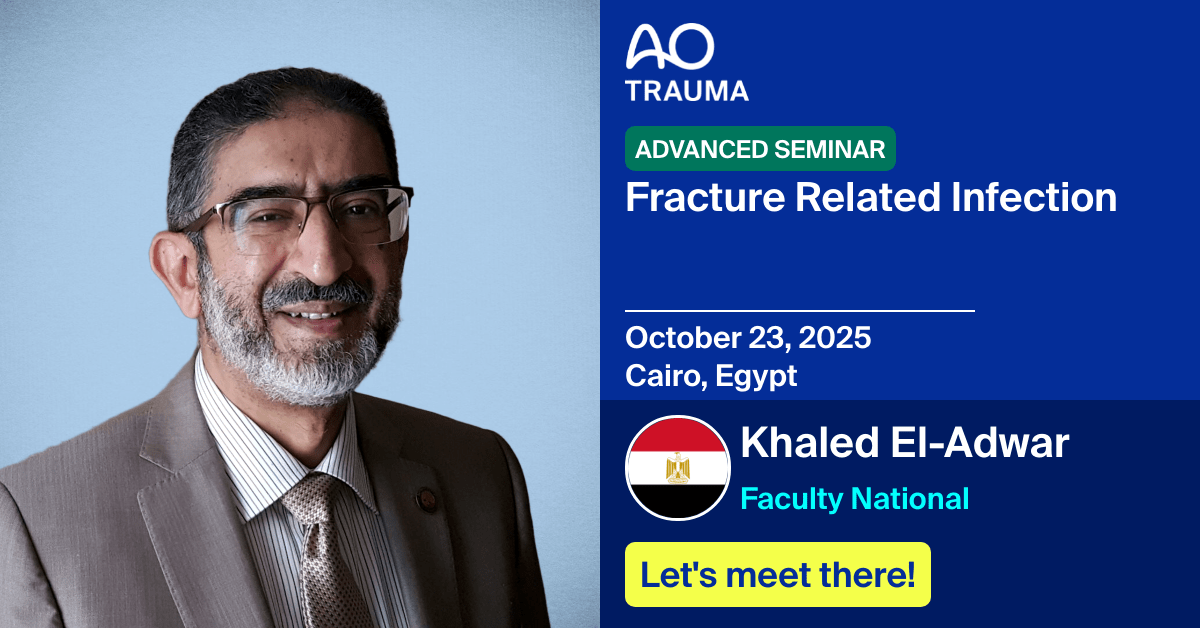 AO
TRAUMA

ADVANCED SEMINAR

Fracture Related Infection

October 23, 2025
Cairo, Egypt

Khaled El-Adwar
Faculty National

Let's meet there!